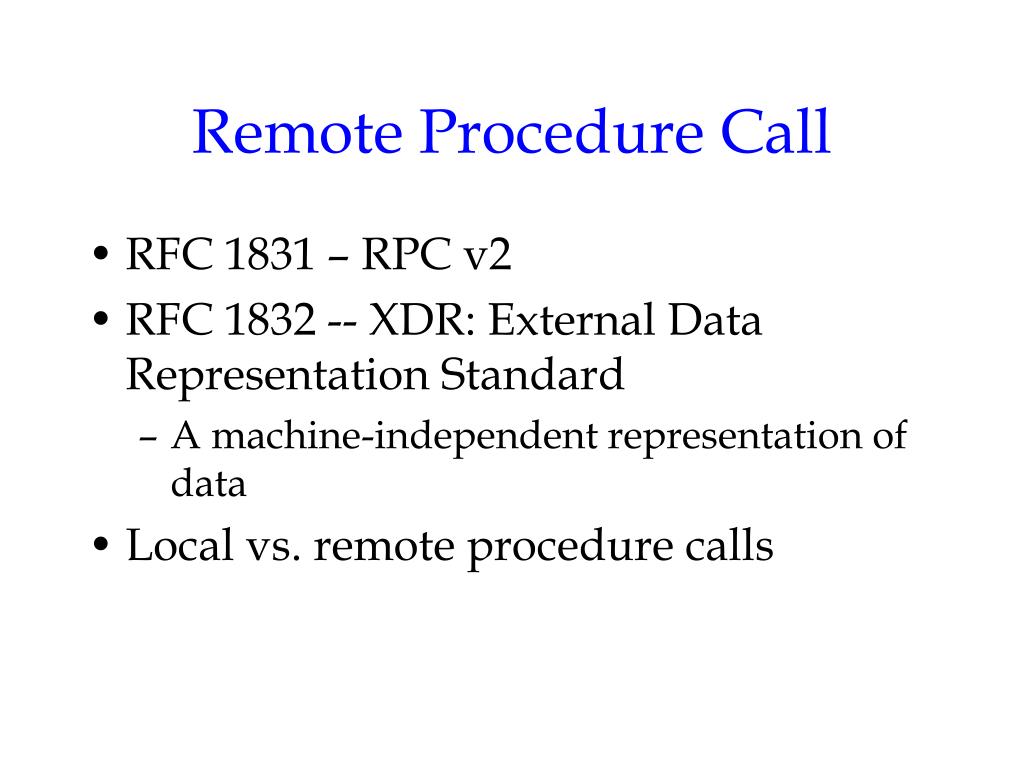 Remote Procedure Call

• RFC 1831 – RPC v2
• RFC 1832 -- XDR: External Data Representation Standard
– A machine-independent representation of data
• Local vs. remote procedure calls